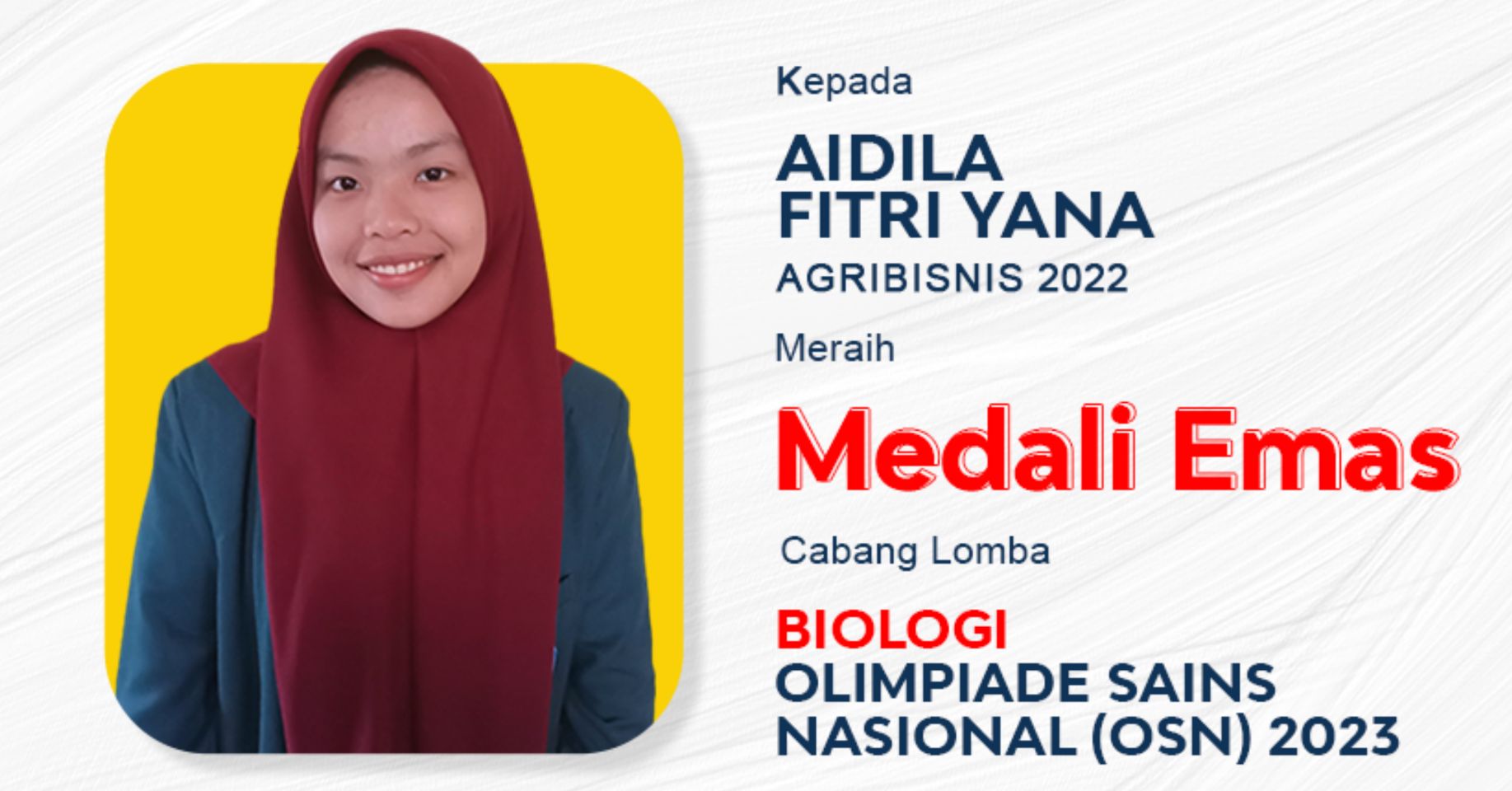 Kepada

AIDILA
FITRI YANA

AGRIBISNIS 2022

Meraih

Medali Emas

Cabang Lomba

BIOLOGI
OLIMPIADE SAINS
NASIONAL (OSN) 2023